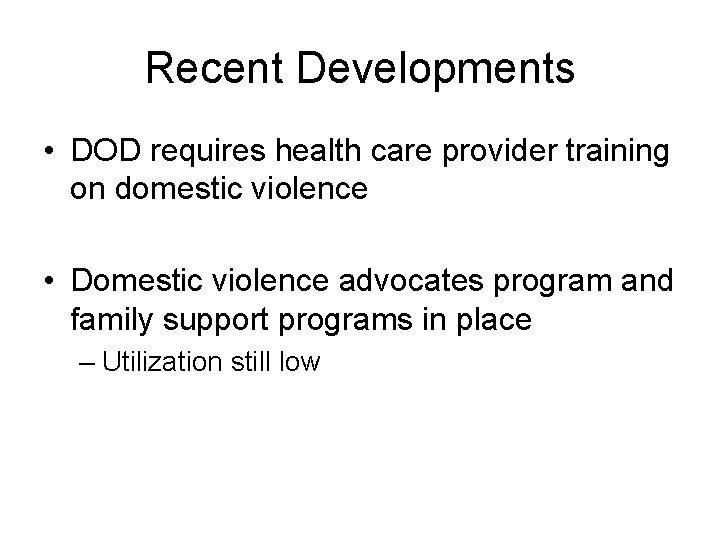 Recent Developments

• DOD requires health care provider training on domestic violence

• Domestic violence advocates program and family support programs in place
– Utilization still low